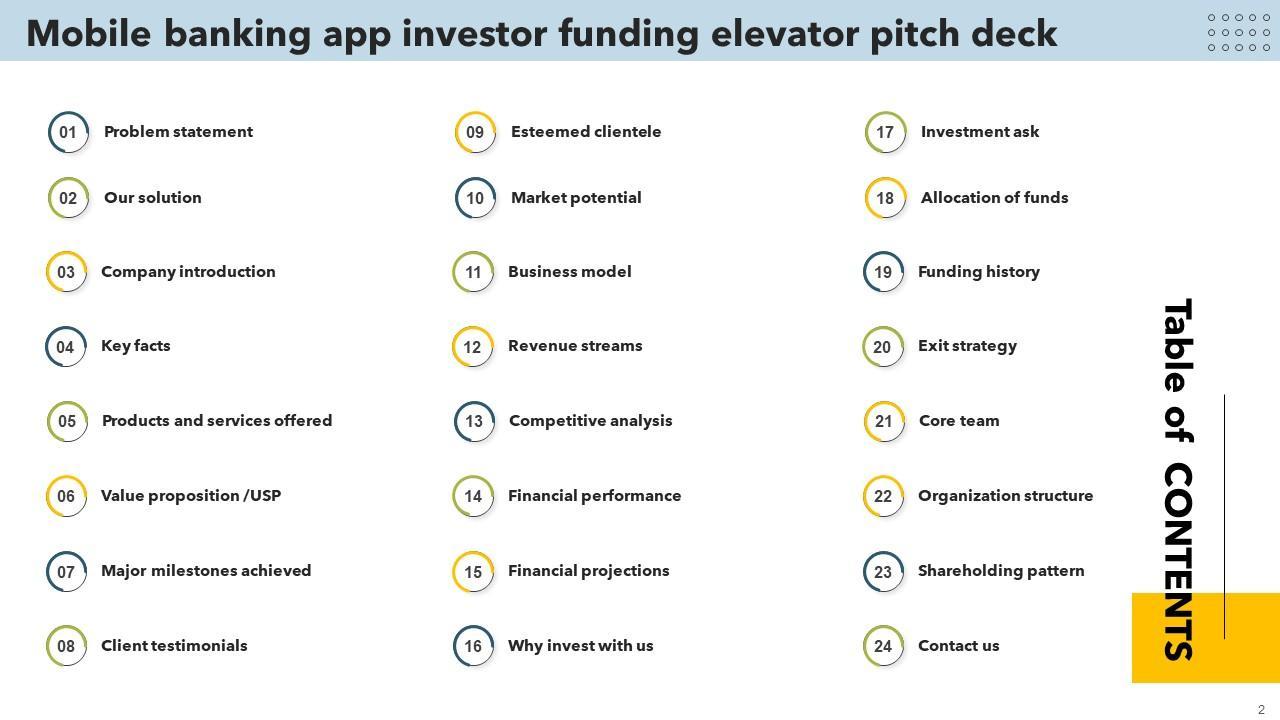 Mobile banking app investor funding elevator pitch deck

01 Problem statement

02 Our solution

03 Company introduction

04 Key facts

05 Products and services offered

06 Value proposition /USP

07 Major milestones achieved

08 Client testimonials

09 Esteemed clientele

10 Market potential

11 Business model

12 Revenue streams

13 Competitive analysis

14 Financial performance

15 Financial projections

16 Why invest with us

17 Investment ask

18 Allocation of funds

19 Funding history

20 Exit strategy

21 Core team

22 Organization structure

23 Shareholding pattern

24 Contact us

Table of CONTENTS

2